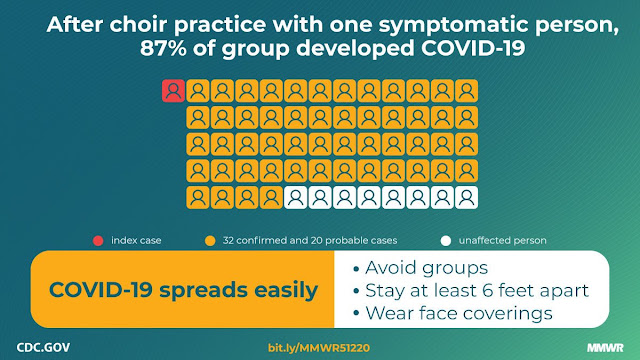 After choir practice with one symptomatic person, 87% of group developed COVID-19

index case
32 confirmed and 20 probable cases
unaffected person

COVID-19 spreads easily

• Avoid groups
• Stay at least 6 feet apart
• Wear face coverings

CDC.GOV
bit.ly/MMWR51220
MMWR